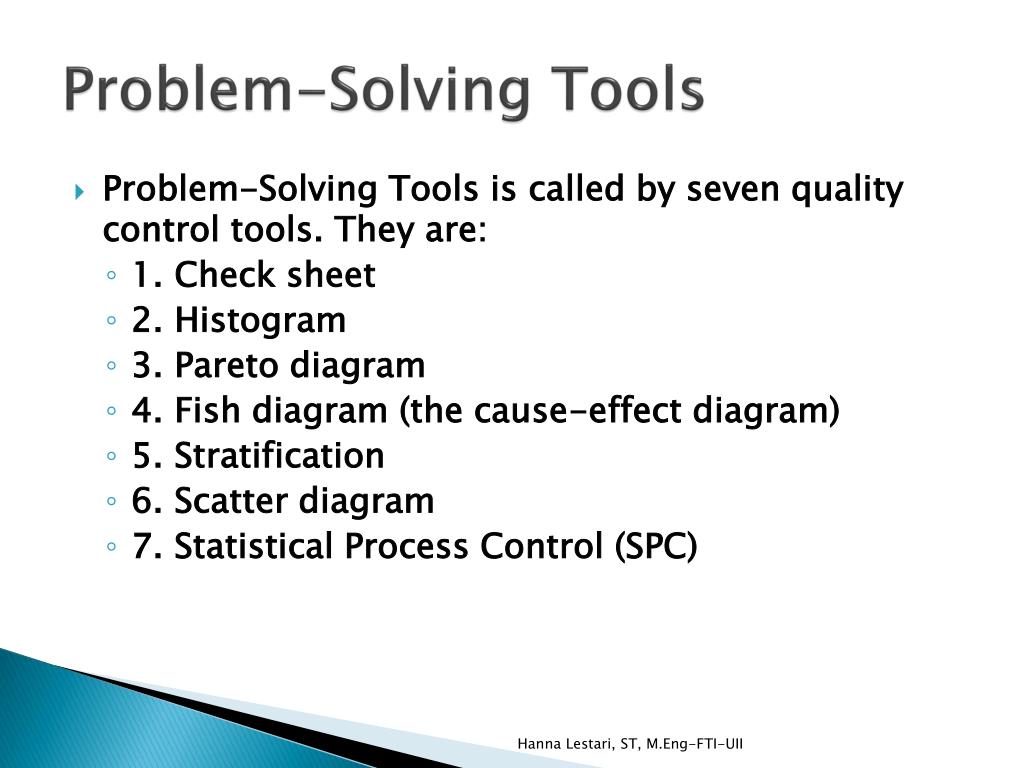 Problem-Solving Tools

Problem-Solving Tools is called by seven quality control tools. They are:

1. Check sheet
2. Histogram
3. Pareto diagram
4. Fish diagram (the cause-effect diagram)
5. Stratification
6. Scatter diagram
7. Statistical Process Control (SPC)

Hanna Lestari, ST, M.Eng-FTI-UII